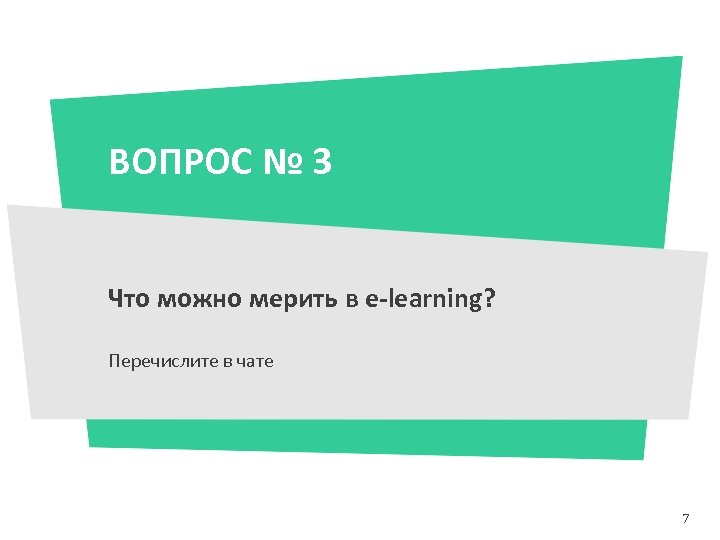 ВОПРОС № 3

Что можно мерить в e-learning?

Перечислите в чате

7